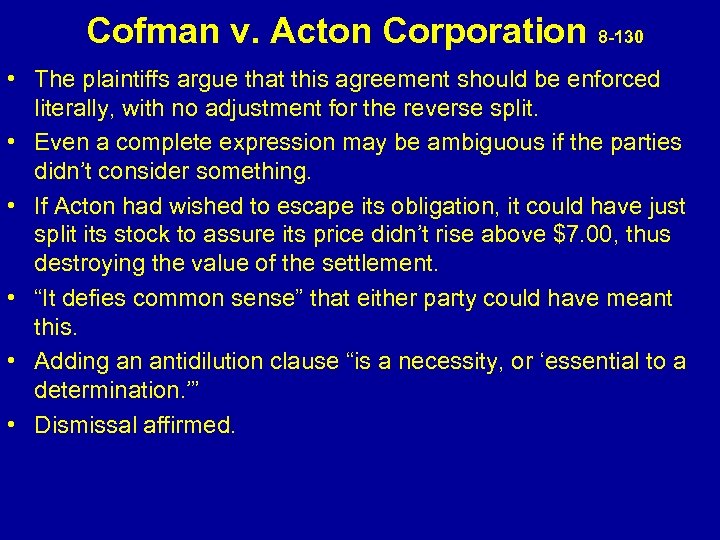 Cofman v. Acton Corporation 8-130

• The plaintiffs argue that this agreement should be enforced literally, with no adjustment for the reverse split.
• Even a complete expression may be ambiguous if the parties didn't consider something.
• If Acton had wished to escape its obligation, it could have just split its stock to assure its price didn't rise above \$7.00, thus destroying the value of the settlement.
• "It defies common sense" that either party could have meant this.
• Adding an antidilution clause "is a necessity, or 'essential to a determination.'"
• Dismissal affirmed.